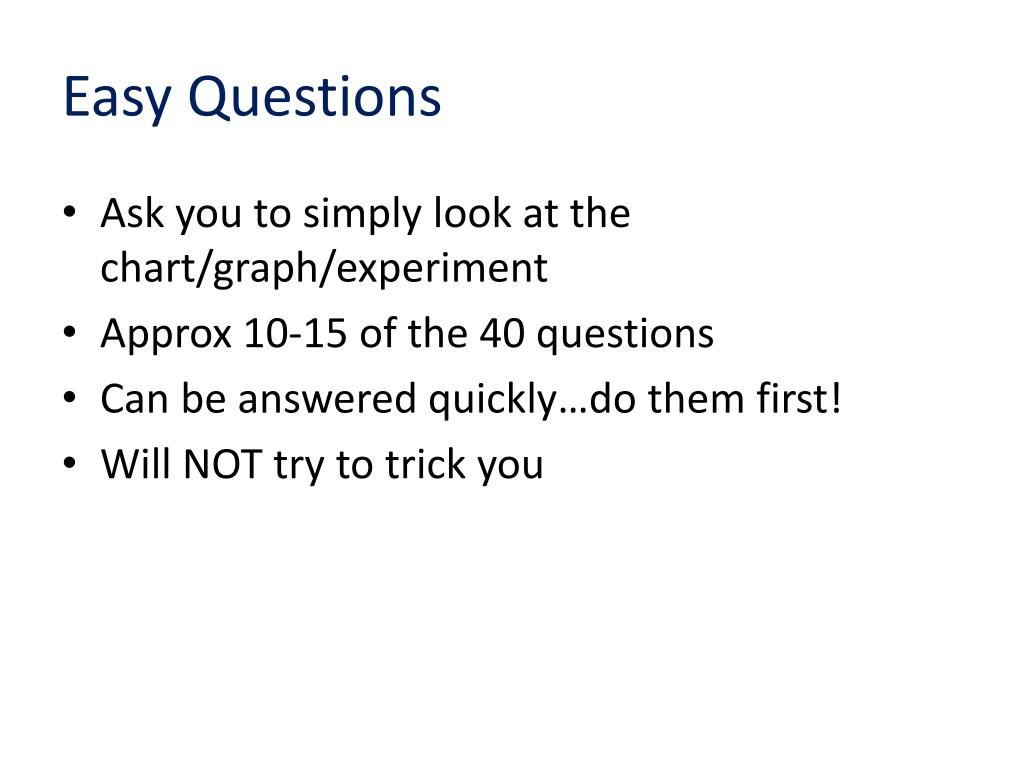 Easy Questions

• Ask you to simply look at the chart/graph/experiment
• Approx 10-15 of the 40 questions
• Can be answered quickly…do them first!
• Will NOT try to trick you